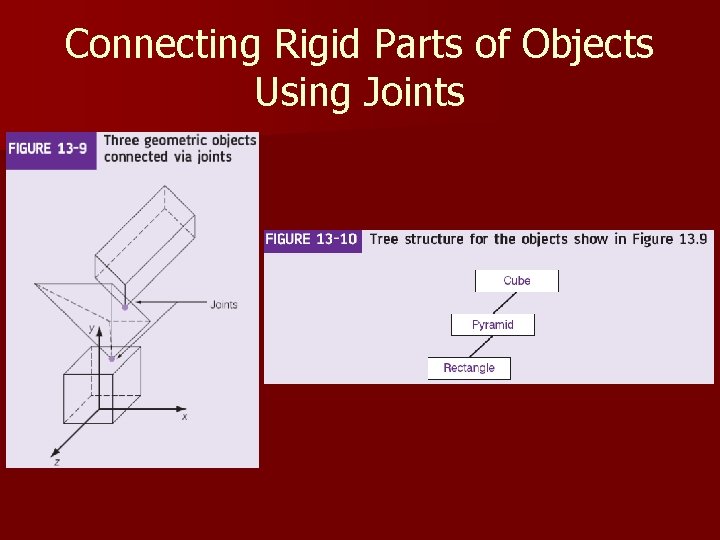 Connecting Rigid Parts of Objects Using Joints

FIGURE 13-9 Three geometric objects connected via joints

Joints

y

x

z

FIGURE 13-10 Tree structure for the objects show in Figure 13.9

Cube

Pyramid

Rectangle